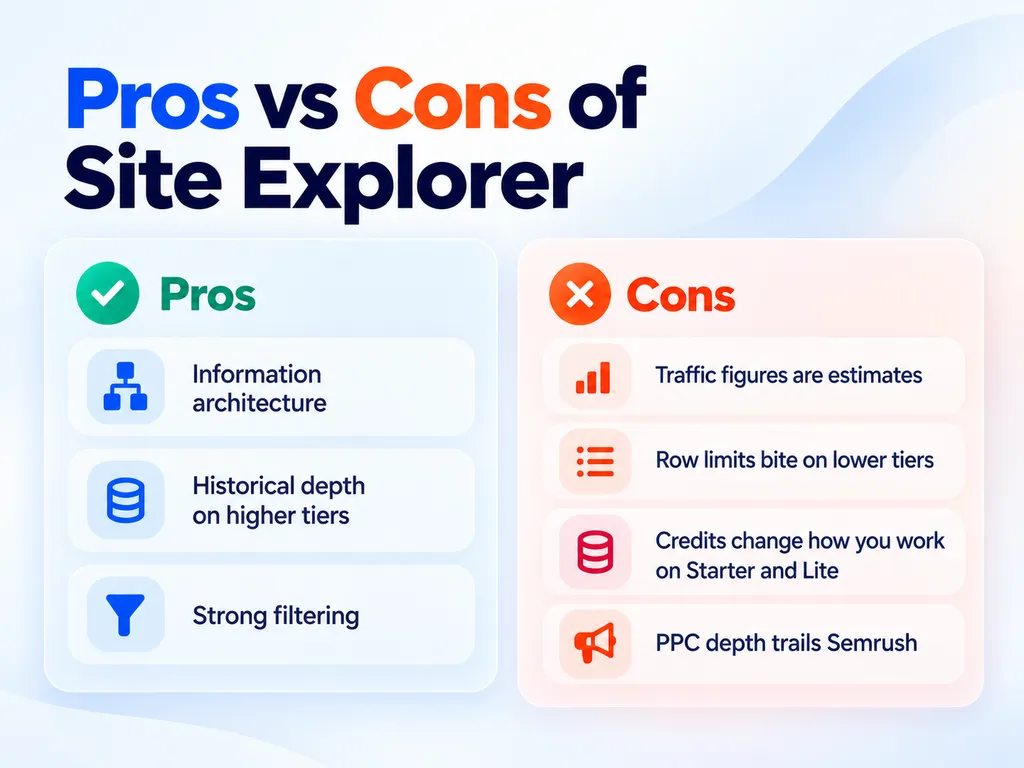 Pros vs Cons of Site Explorer

Pros

Information architecture

Historical depth on higher tiers

Strong filtering

Cons

Traffic figures are estimates

Row limits bite on lower tiers

Credits change how you work on Starter and Lite

PPC depth trails Semrush